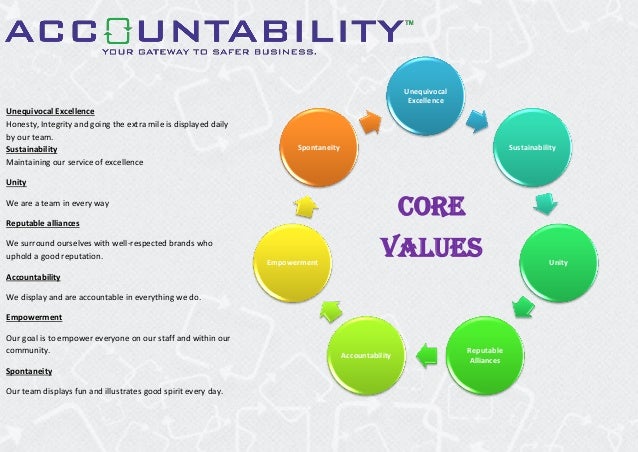 ACCOUNTABILITY™
YOUR GATEWAY TO SAFER BUSINESS.

Unequivocal Excellence
Honesty, Integrity and going the extra mile is displayed daily by our team.
Sustainability
Maintaining our service of excellence

Unity

We are a team in every way

Reputable alliances

We surround ourselves with well-respected brands who uphold a good reputation.

Accountability

We display and are accountable in everything we do.

Empowerment

Our goal is to empower everyone on our staff and within our community.

Spontaneity

Our team displays fun and illustrates good spirit every day.

Unequivocal Excellence

Sustainability

Unity

Reputable Alliances

Accountability

Empowerment

Spontaneity

CORE VALUES